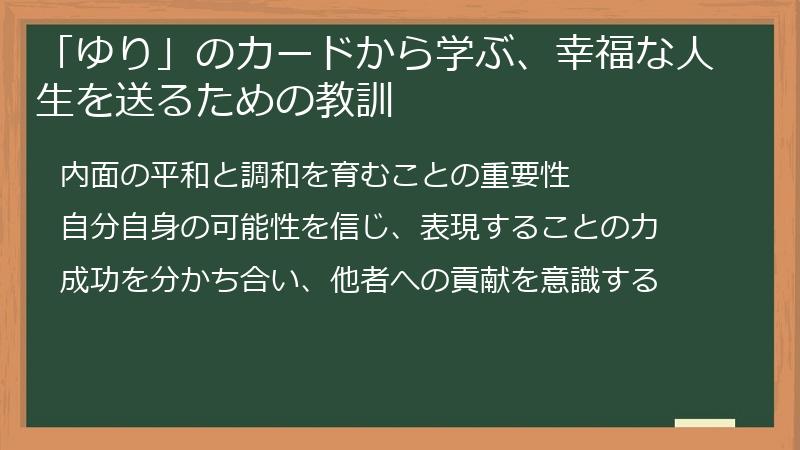 「ゆり」のカードから学ぶ、幸福な人生を送るための教訓

内面の平和と調和を育むことの重要性

自分自身の可能性を信じ、表現することの力

成功を分かち合い、他者への貢献を意識する